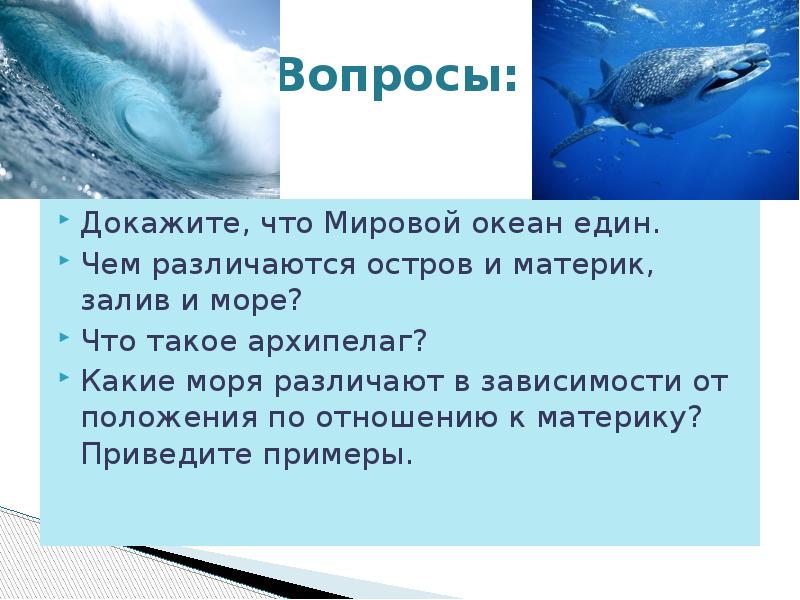 Вопросы:

Докажите, что Мировой океан един.

Чем различаются остров и материк, залив и море?

Что такое архипелаг?

Какие моря различают в зависимости от положения по отношению к материку? Приведите примеры.